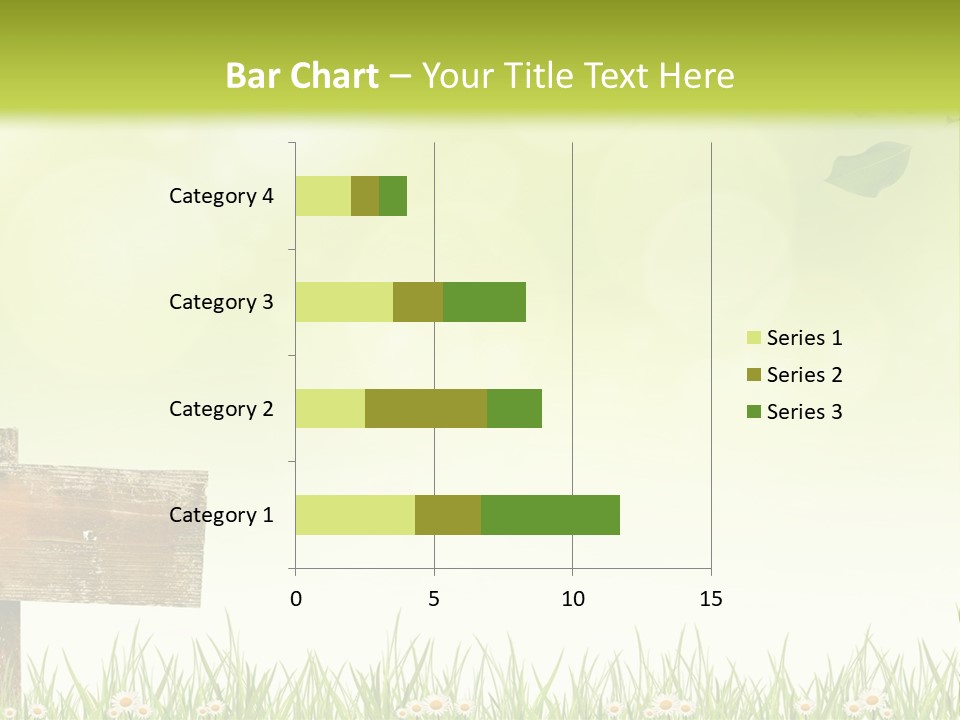 Bar Chart – Your Title Text Here

Category 4
Category 3
Category 2
Category 1

0
5
10
15

Series 1
Series 2
Series 3